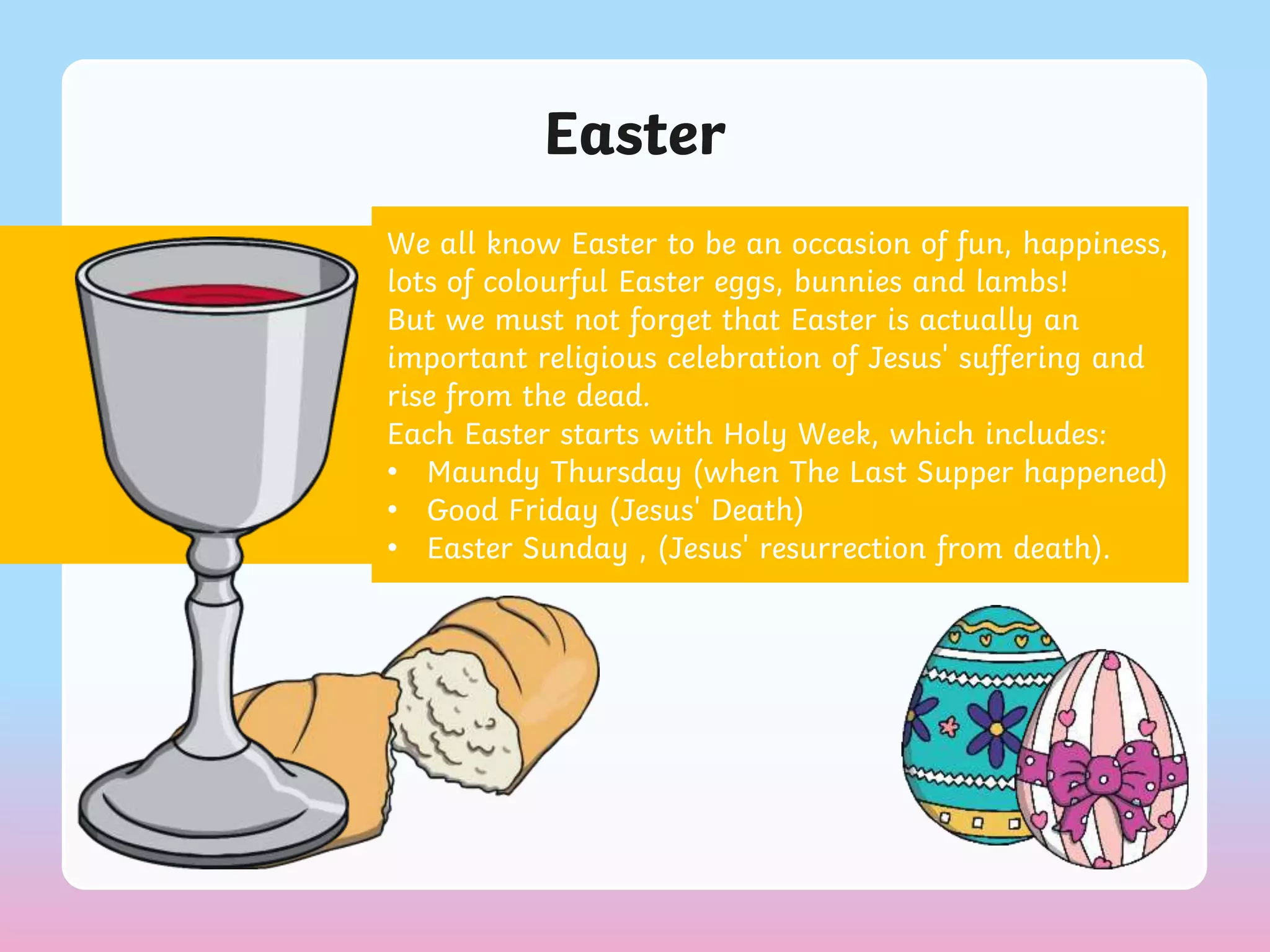 Easter

We all know Easter to be an occasion of fun, happiness, lots of colourful Easter eggs, bunnies and lambs!
But we must not forget that Easter is actually an important religious celebration of Jesus' suffering and rise from the dead.
Each Easter starts with Holy Week, which includes:
• Maundy Thursday (when The Last Supper happened)
• Good Friday (Jesus' Death)
• Easter Sunday , (Jesus' resurrection from death).